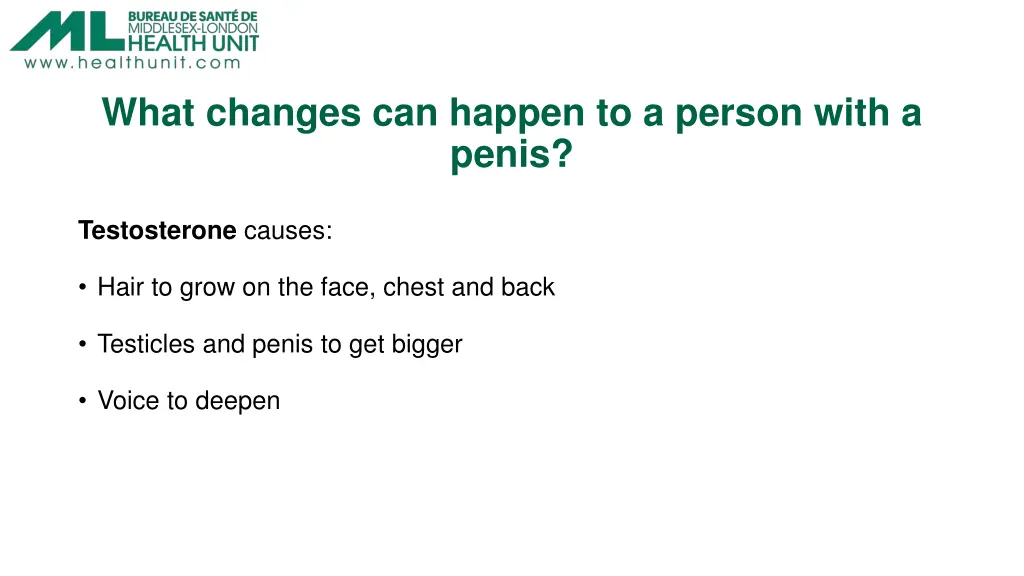 ML BUREAU DE SANTÉ DE MIDDLESEX-LONDON HEALTH UNIT
www.healthunit.com

What changes can happen to a person with a penis?

Testosterone causes:

• Hair to grow on the face, chest and back

• Testicles and penis to get bigger

• Voice to deepen